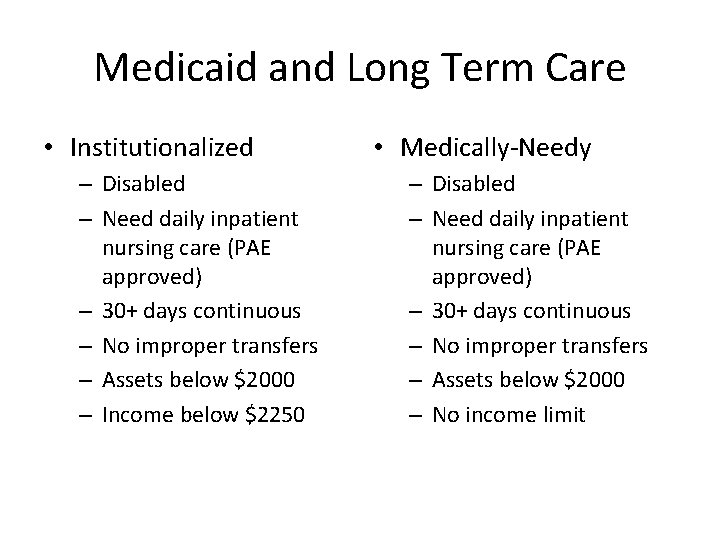 Medicaid and Long Term Care

• Institutionalized
– Disabled
– Need daily inpatient nursing care (PAE approved)
– 30+ days continuous
– No improper transfers
– Assets below \$2000
– Income below \$2250

• Medically-Needy
– Disabled
– Need daily inpatient nursing care (PAE approved)
– 30+ days continuous
– No improper transfers
– Assets below \$2000
– No income limit